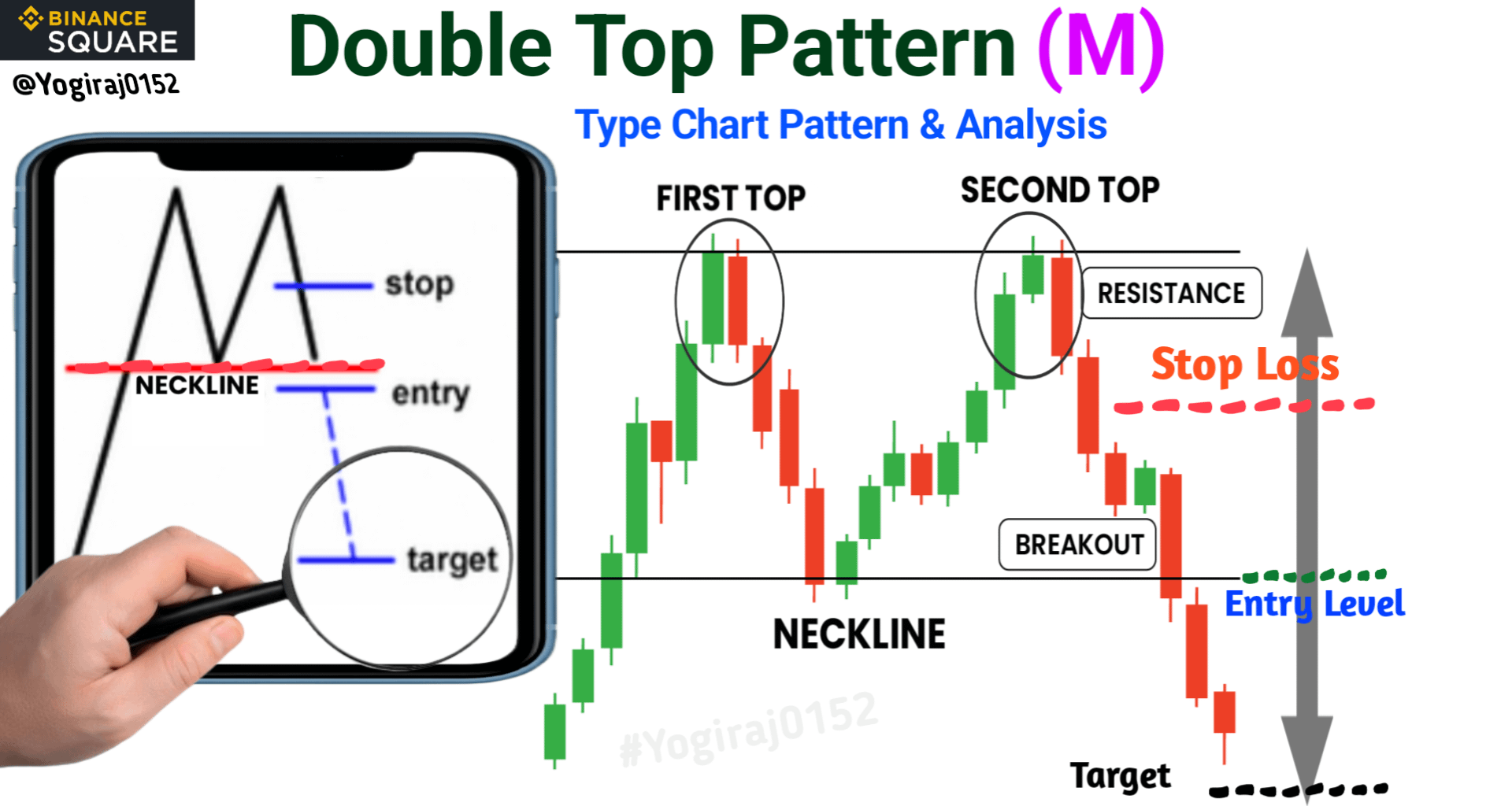 BINANCE SQUARE

@Yogiraj0152

Double Top Pattern (M)

Type Chart Pattern & Analysis

stop

NECKLINE

entry

target

FIRST TOP

SECOND TOP

RESISTANCE

Stop Loss

BREAKOUT

Entry Level

NECKLINE

#Yogiraj0152

Target